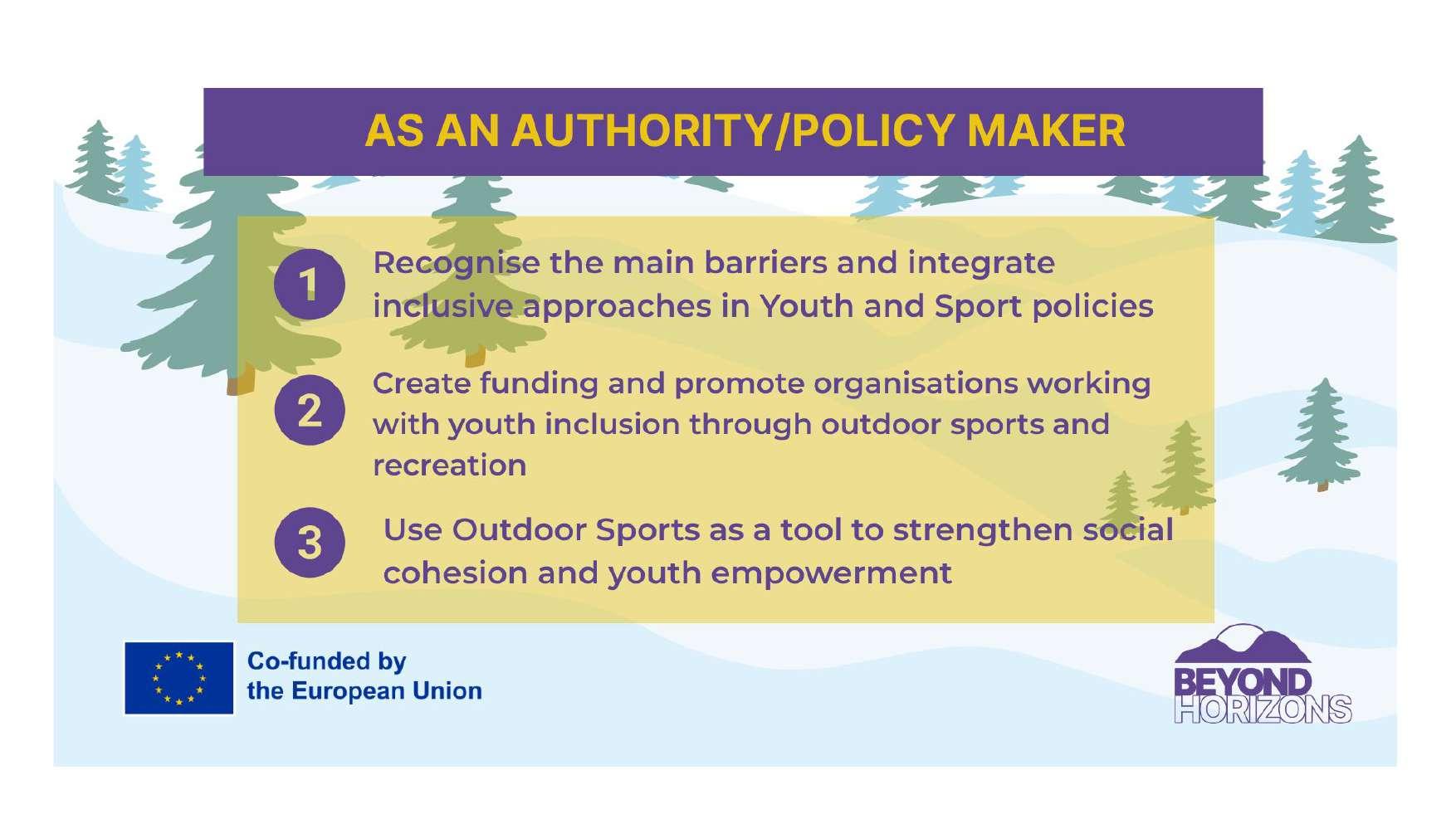 AS AN AUTHORITY/POLICY MAKER

1 Recognise the main barriers and integrate inclusive approaches in Youth and Sport policies

2 Create funding and promote organisations working with youth inclusion through outdoor sports and recreation

3 Use Outdoor Sports as a tool to strengthen social cohesion and youth empowerment

Co-funded by the European Union

BEYOND HORIZONS